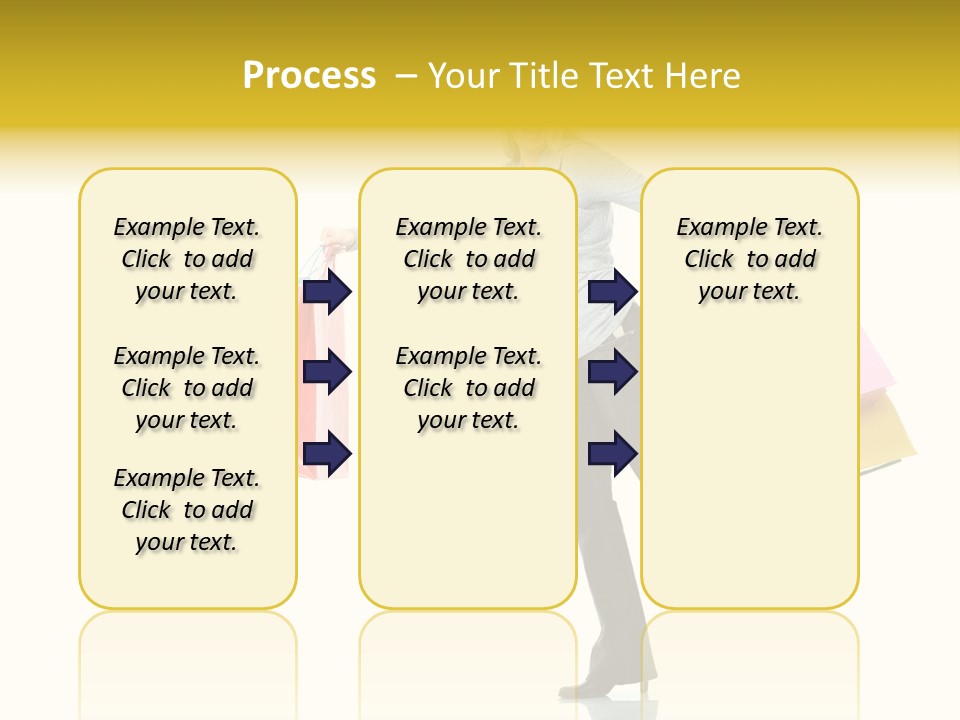 Process – Your Title Text Here

Example Text. Click to add your text.

Example Text. Click to add your text.

Example Text. Click to add your text.

Example Text. Click to add your text.

Example Text. Click to add your text.

Example Text. Click to add your text.